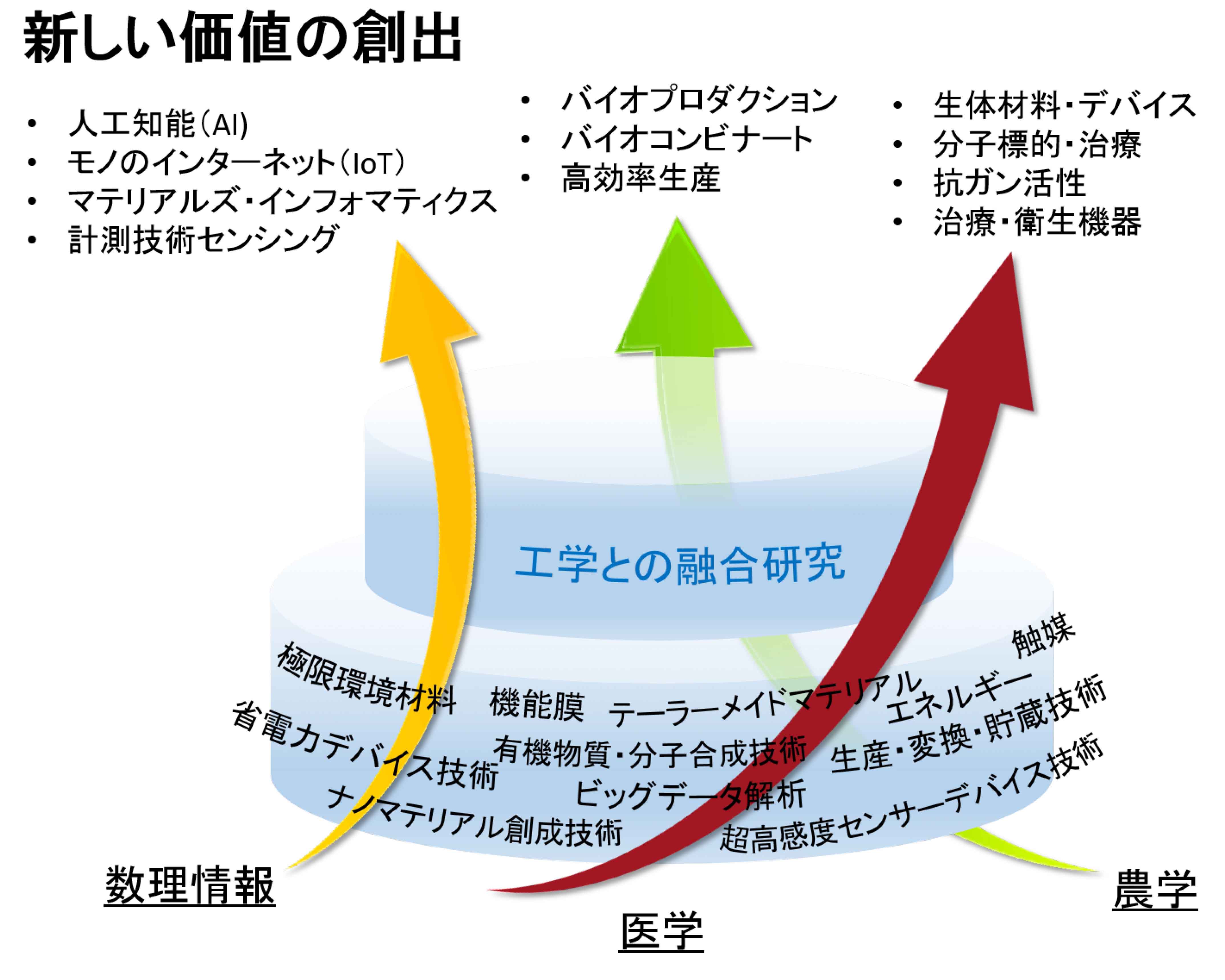 新しい価値の創出

• 人工知能(AI)
• モノのインターネット(IoT)
• マテリアルズ・インフォマティクス
• 計測技術センシング

• バイオプロダクション
• バイオコンビナート
• 高効率生産

• 生体材料・デバイス
• 分子標的・治療
• 抗ガン活性
• 治療・衛生機器

工学との融合研究

極限環境材料 機能膜 テーラーメイドマテリアル 触媒
省電力デバイス技術 有機物質・分子合成技術 エネルギー生産・変換・貯蔵技術
ナノマテリアル創成技術 ビッグデータ解析 超高感度センサーデバイス技術

数理情報

医学

農学